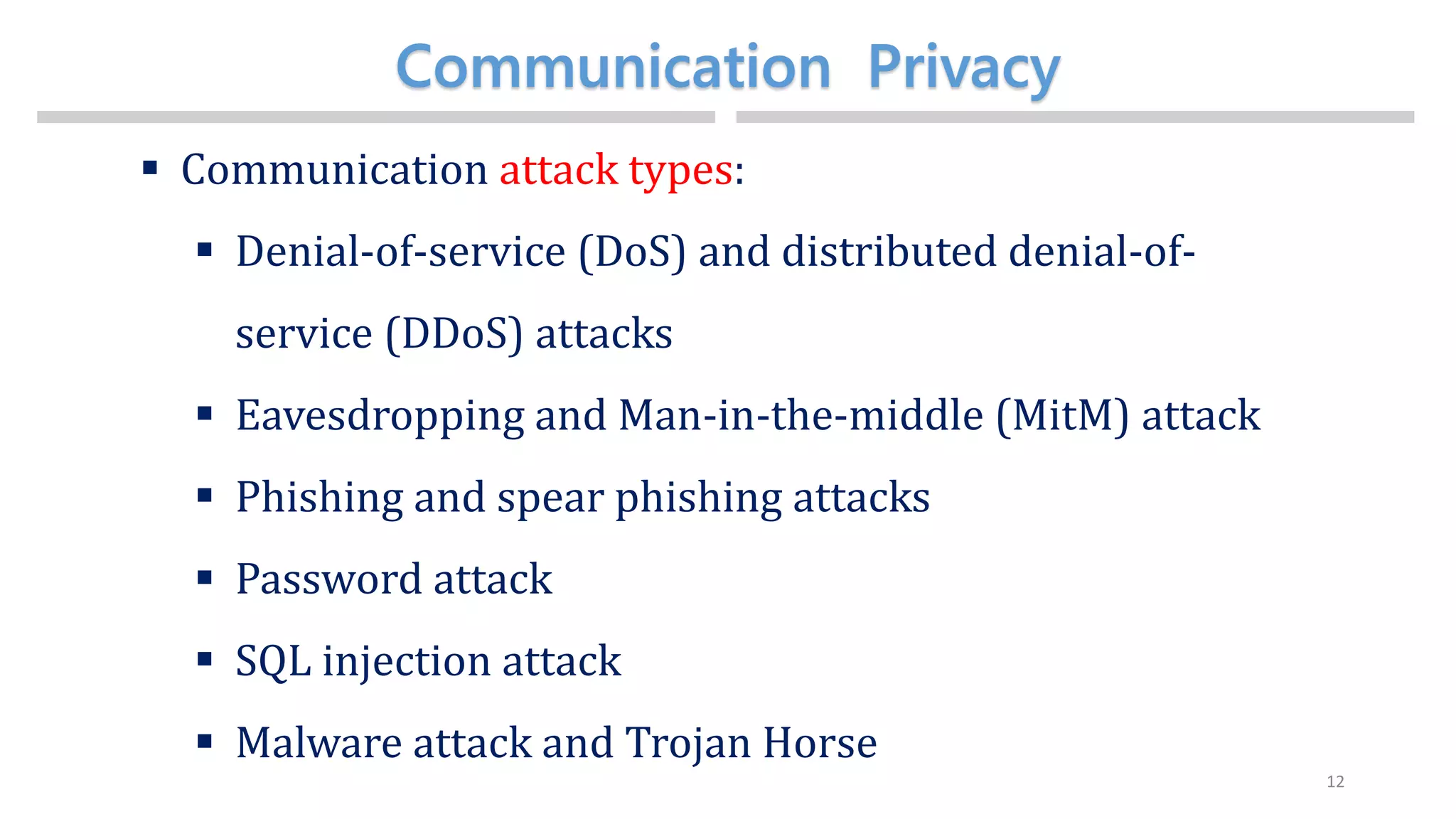 Communication Privacy

▪ Communication attack types:

▪ Denial-of-service (DoS) and distributed denial-of-service (DDoS) attacks

▪ Eavesdropping and Man-in-the-middle (MitM) attack

▪ Phishing and spear phishing attacks

▪ Password attack

▪ SQL injection attack

▪ Malware attack and Trojan Horse

12